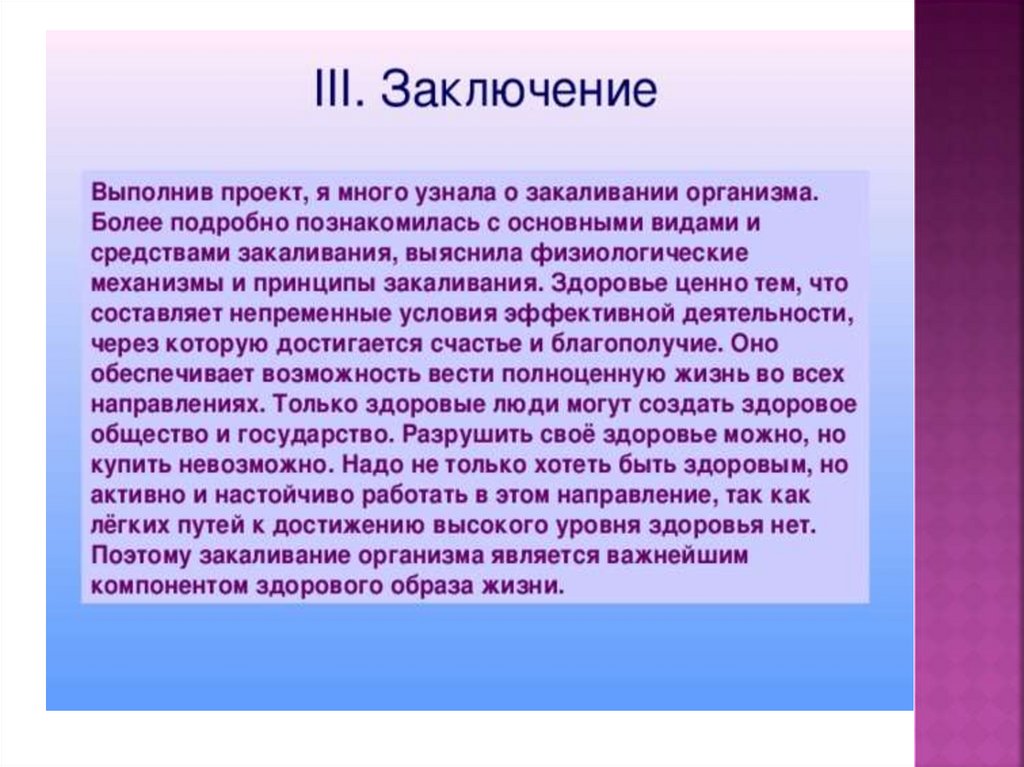 III. Заключение

Выполнив проект, я много узнала о закаливании организма. Более подробно познакомилась с основными видами и средствами закаливания, выяснила физиологические механизмы и принципы закаливания. Здоровье ценно тем, что составляет непременные условия эффективной деятельности, через которую достигается счастье и благополучие. Оно обеспечивает возможность вести полноценную жизнь во всех направлениях. Только здоровые люди могут создать здоровое общество и государство. Разрушить своё здоровье можно, но купить невозможно. Надо не только хотеть быть здоровым, но активно и настойчиво работать в этом направление, так как лёгких путей к достижению высокого уровня здоровья нет. Поэтому закаливание организма является важнейшим компонентом здорового образа жизни.